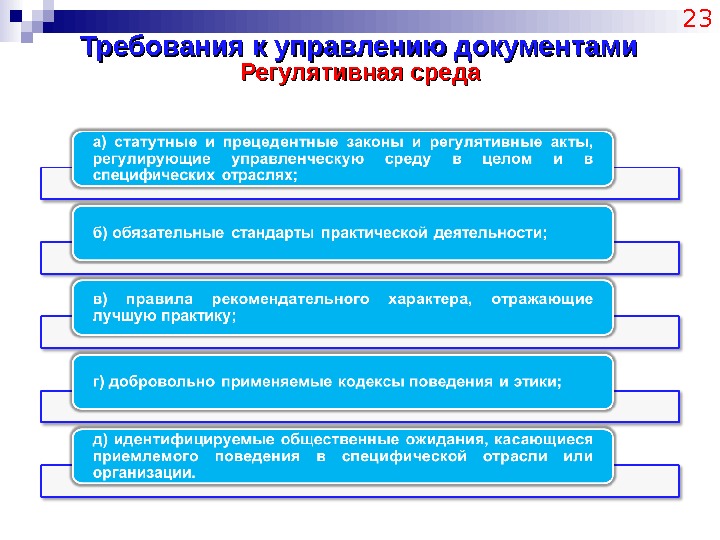 23

Требования к управлению документами
Регулятивная среда

а) статутные и прецедентные законы и регулятивные акты, регулирующие управленческую среду в целом и в специфических отраслях;

б) обязательные стандарты практической деятельности;

в) правила рекомендательного характера, отражающие лучшую практику;

г) добровольно применяемые кодексы поведения и этики;

д) идентифицируемые общественные ожидания, касающиеся приемлемого поведения в специфической отрасли или организации.